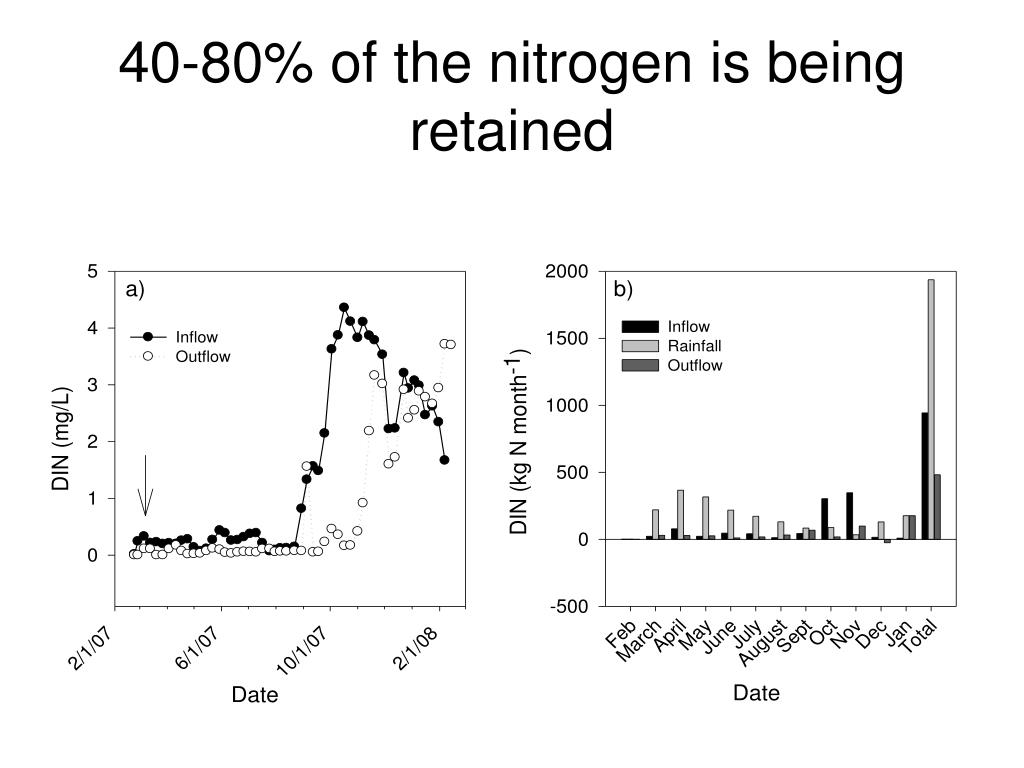 40-80% of the nitrogen is being retained

a)

Inflow
Outflow

DIN (mg/L)

5
4
3
2
1
0

2/1/07
6/1/07
10/1/07
2/1/08

Date

b)

Inflow
Rainfall
Outflow

DIN (kg N month$^{-1}$)

2000
1500
1000
500
0
-500

Feb
March
April
May
June
July
August
Sept
Oct
Nov
Dec
Jan
Total

Date